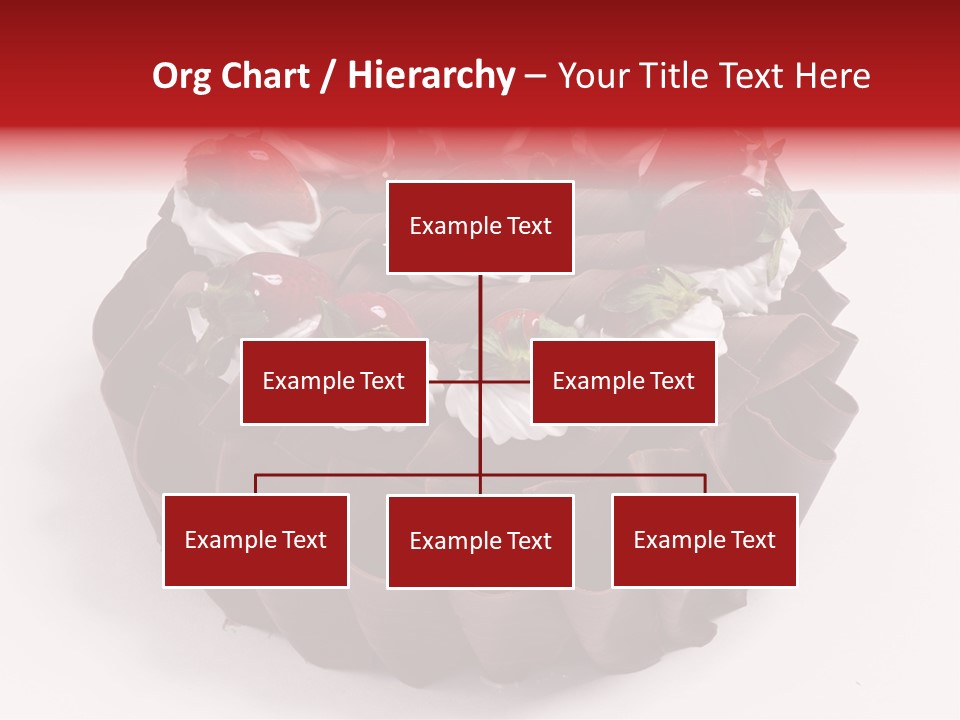 Org Chart / Hierarchy – Your Title Text Here

Example Text

Example Text

Example Text

Example Text

Example Text

Example Text